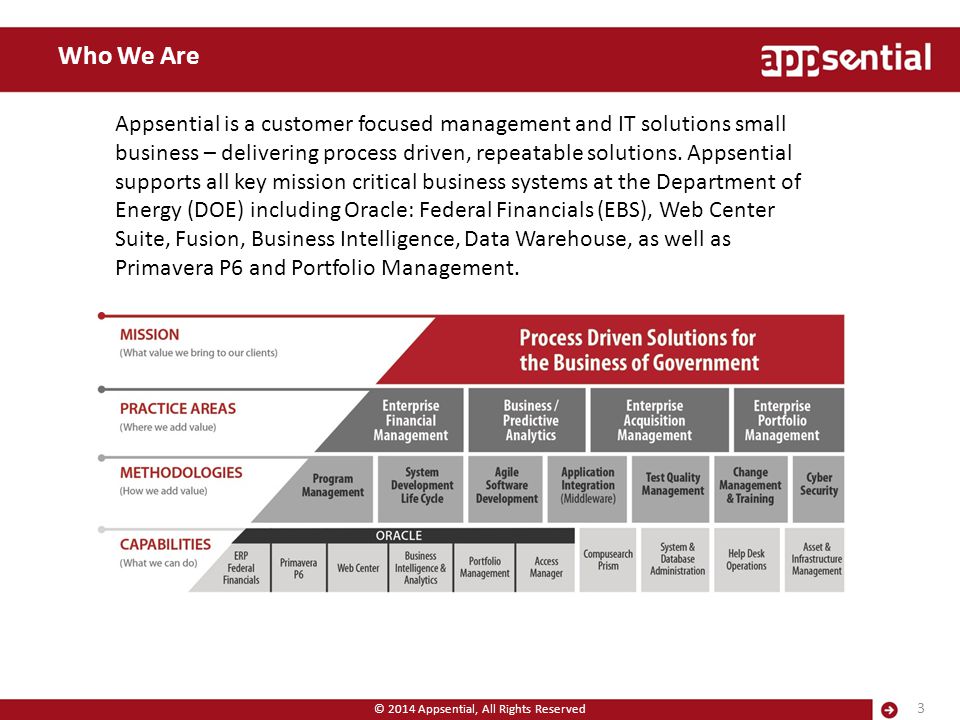 Who We Are

appsential

Appsential is a customer focused management and IT solutions small business – delivering process driven, repeatable solutions. Appsential supports all key mission critical business systems at the Department of Energy (DOE) including Oracle: Federal Financials (EBS), Web Center Suite, Fusion, Business Intelligence, Data Warehouse, as well as Primavera P6 and Portfolio Management.

MISSION
(What value we bring to our clients)

Process Driven Solutions for the Business of Government

PRACTICE AREAS
(Where we add value)

Enterprise Financial Management

Business / Predictive Analytics

Enterprise Acquisition Management

Enterprise Portfolio Management

METHODOLOGIES
(How we add value)

Program Management

System Development Life Cycle

Agile Software Development

Application Integration (Middleware)

Test Quality Management

Change Management & Training

Cyber Security

CAPABILITIES
(What we can do)

ORACLE

ERP Federal Financials

Primavera P6

Web Center

Business Intelligence & Analytics

Portfolio Management

Access Manager

Compusearch Prism

System & Database Administration

Help Desk Operations

Asset & Infrastructure Management

© 2014 Appsential, All Rights Reserved

3